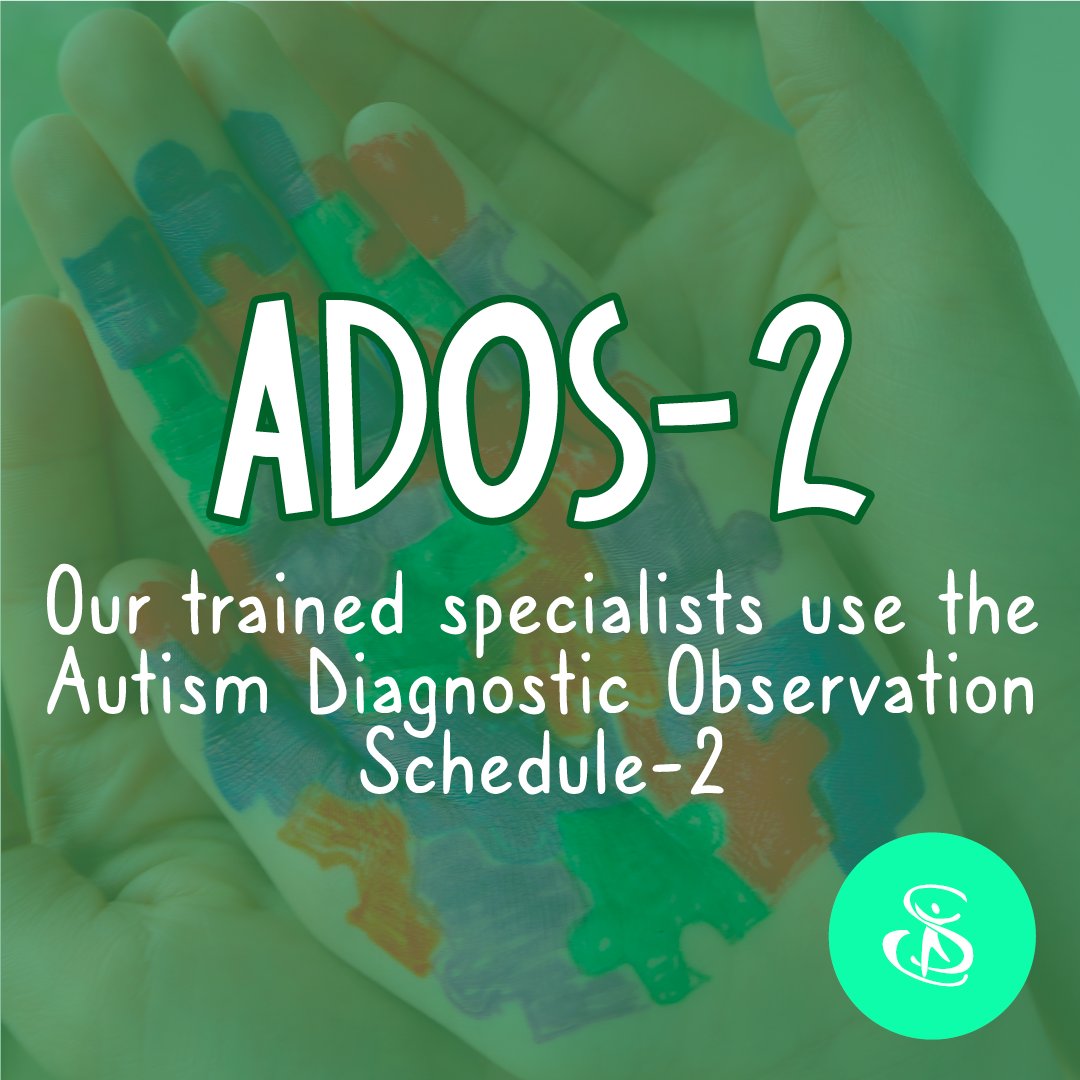 ADOS-2

Our trained specialists use the Autism Diagnostic Observation Schedule-2